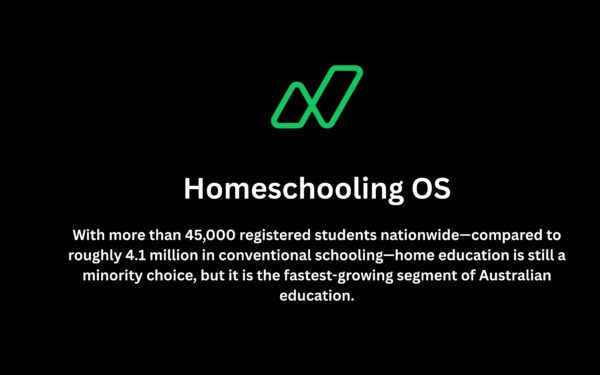 Homeschooling OS

With more than 45,000 registered students nationwide—compared to roughly 4.1 million in conventional schooling—home education is still a minority choice, but it is the fastest-growing segment of Australian education.